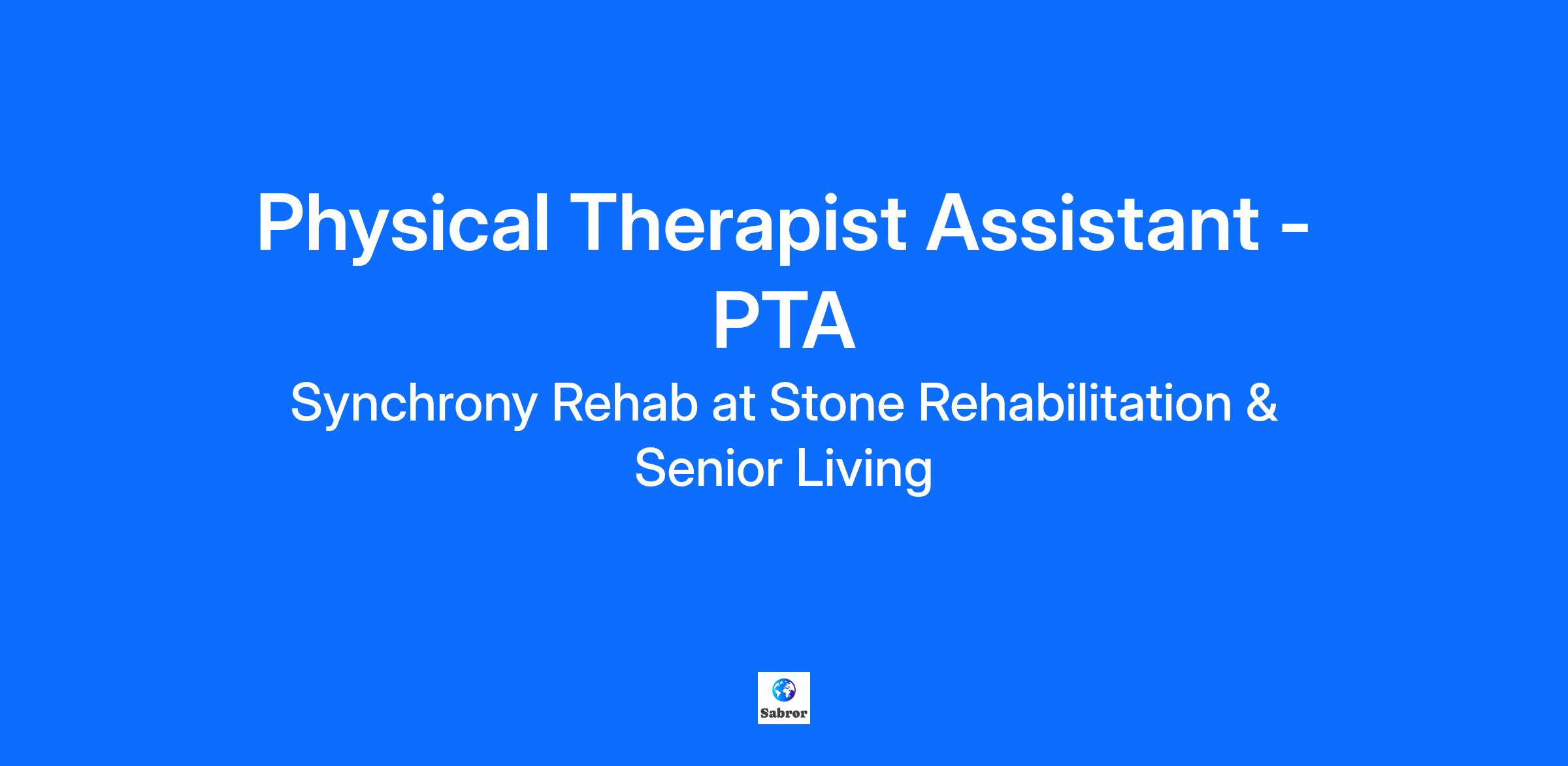 Physical Therapist Assistant - PTA

Synchrony Rehab at Stone Rehabilitation & Senior Living

Sabror